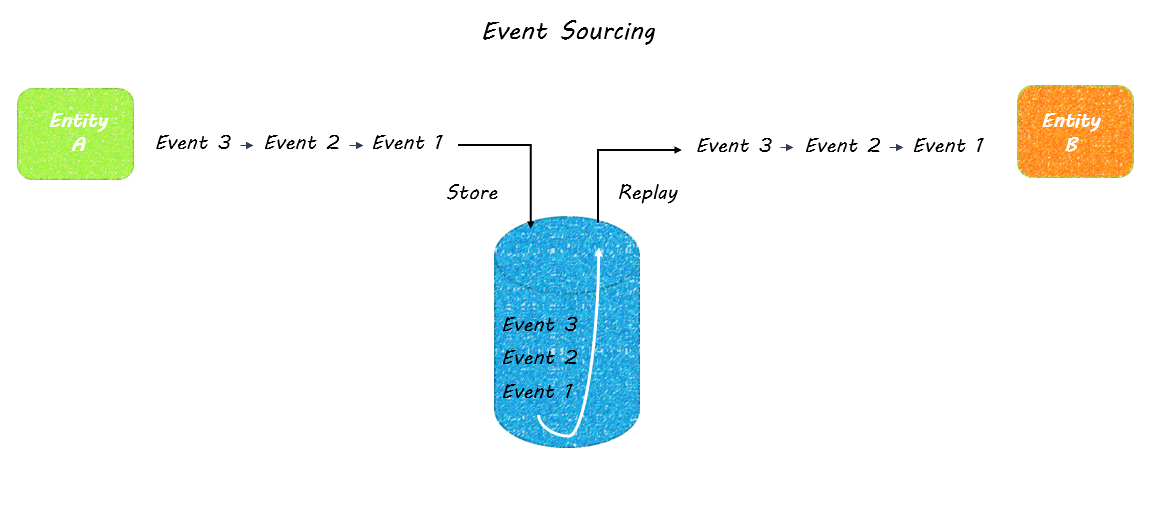 Event Sourcing

Entity A

Event 3 → Event 2 → Event 1

Store

Replay

Event 3 → Event 2 → Event 1

Entity B

Event 3
Event 2
Event 1